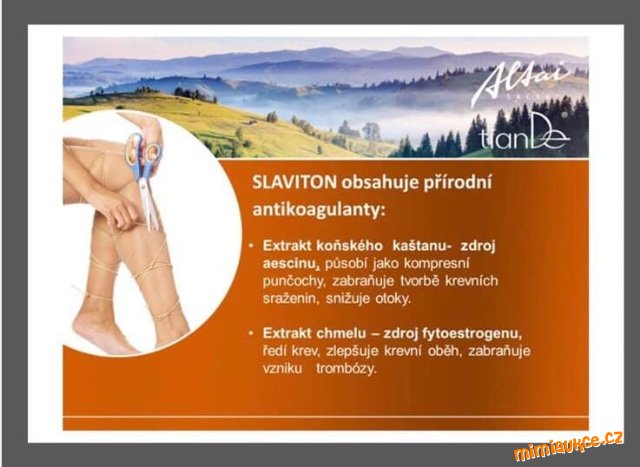 Altai
tianDe

SLAVITON obsahuje přírodní antikoagulanty:

• Extrakt koňského kaštanu- zdroj aescinu, působí jako kompresní punčochy, zabraňuje tvorbě krevních sraženin, snižuje otoky.

• Extrakt chmelu – zdroj fytoestrogenu, ředí krev, zlepšuje krevní oběh, zabraňuje vzniku trombózy.

mimiaukce.cz